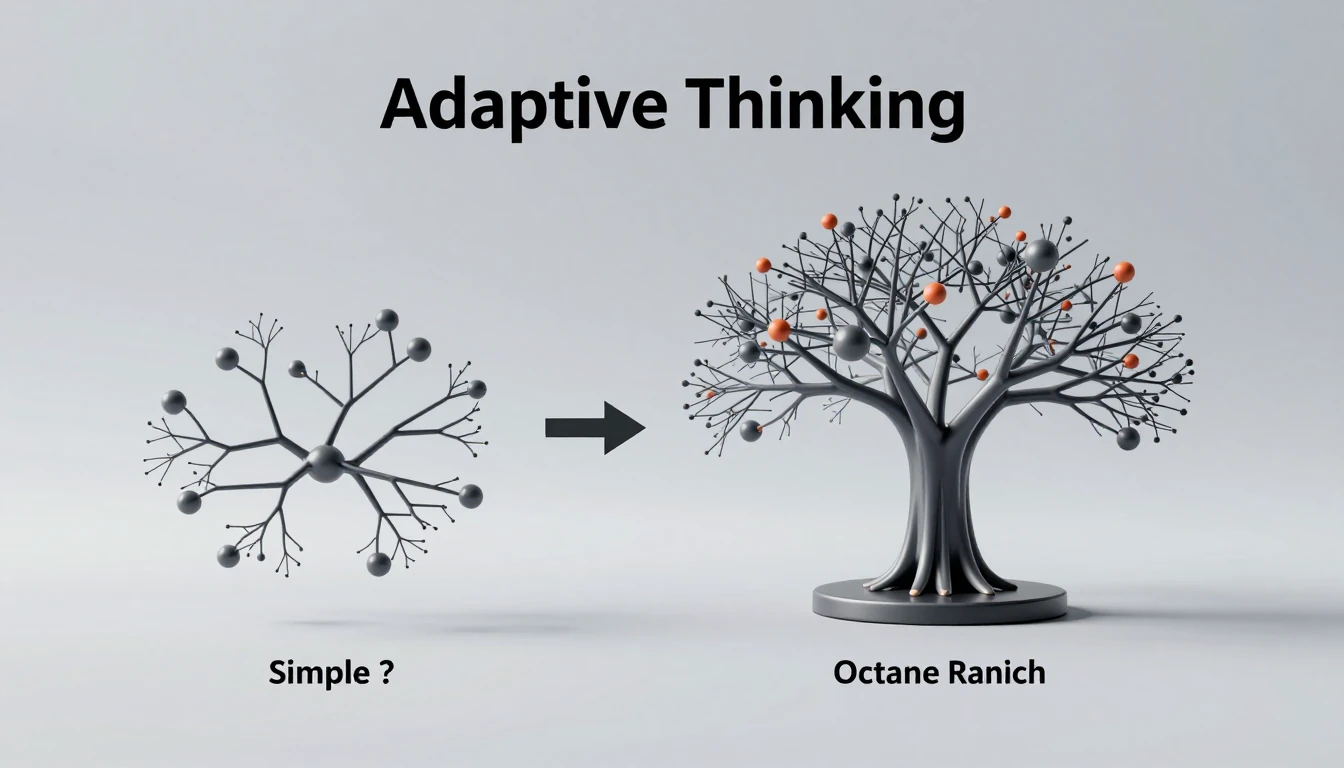 Adaptive Thinking

Simple ?

Octane Ranich